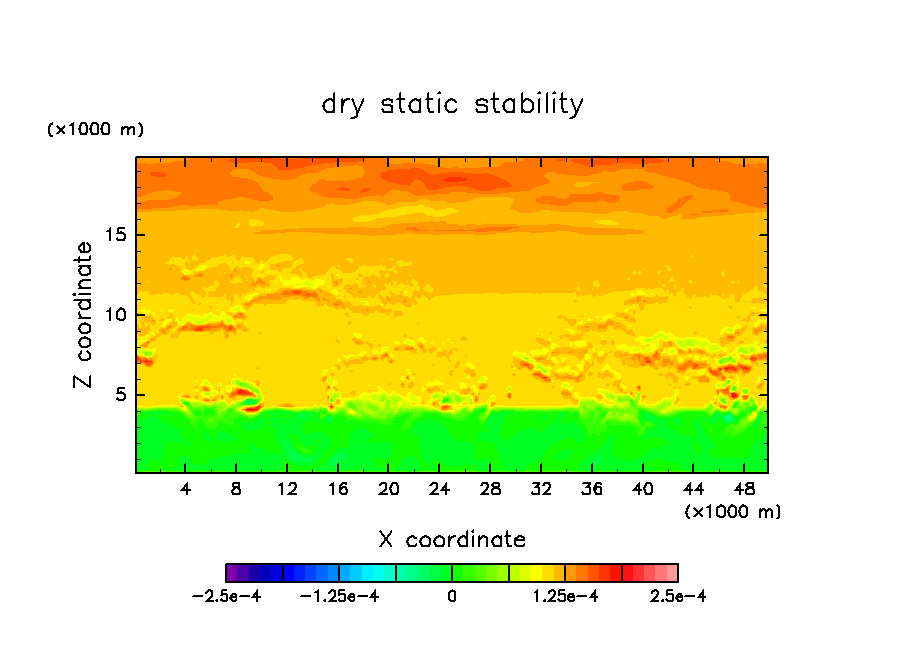 dry static stability

(×1000 m)

Z coordinate

15
10
5

4 8 12 16 20 24 28 32 36 40 44 48

(×1000 m)

X coordinate

−2.5e−4 −1.25e−4 0 1.25e−4 2.5e−4